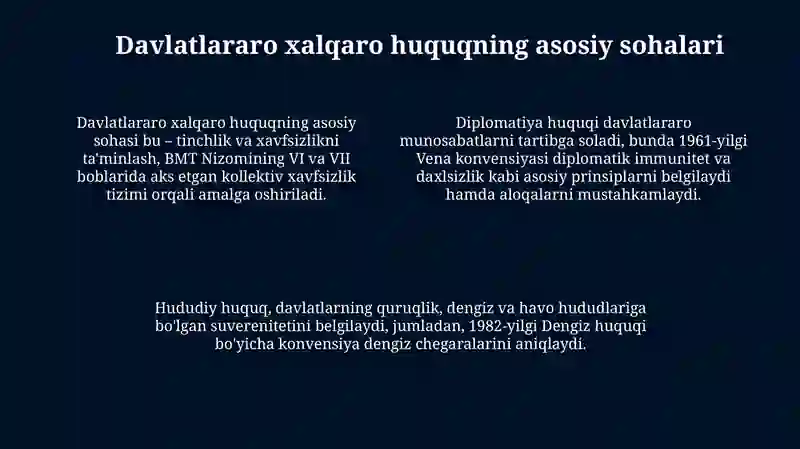 Davlatlararo xalqaro huquqning asosiy sohalari

Davlatlararo xalqaro huquqning asosiy sohasi bu – tinchlik va xavfsizlikni ta'minlash, BMT Nizomining VI va VII boblarida aks etgan kollektiv xavfsizlik tizimi orqali amalga oshiriladi.

Diplomatiya huquqi davlatlararo munosabatlarni tartibga soladi, bunda 1961-yilgi Vena konvensiyasi diplomatik immunitet va daxlsizlik kabi asosiy prinsiplarni belgilaydi hamda aloqalarni mustahkamlaydi.

Hududiy huquq, davlatlarning quruqlik, dengiz va havo hududlariga bo'lgan suverenitetini belgilaydi, jumladan, 1982-yilgi Dengiz huquqi bo'yicha konvensiya dengiz chegaralarini aniqlaydi.